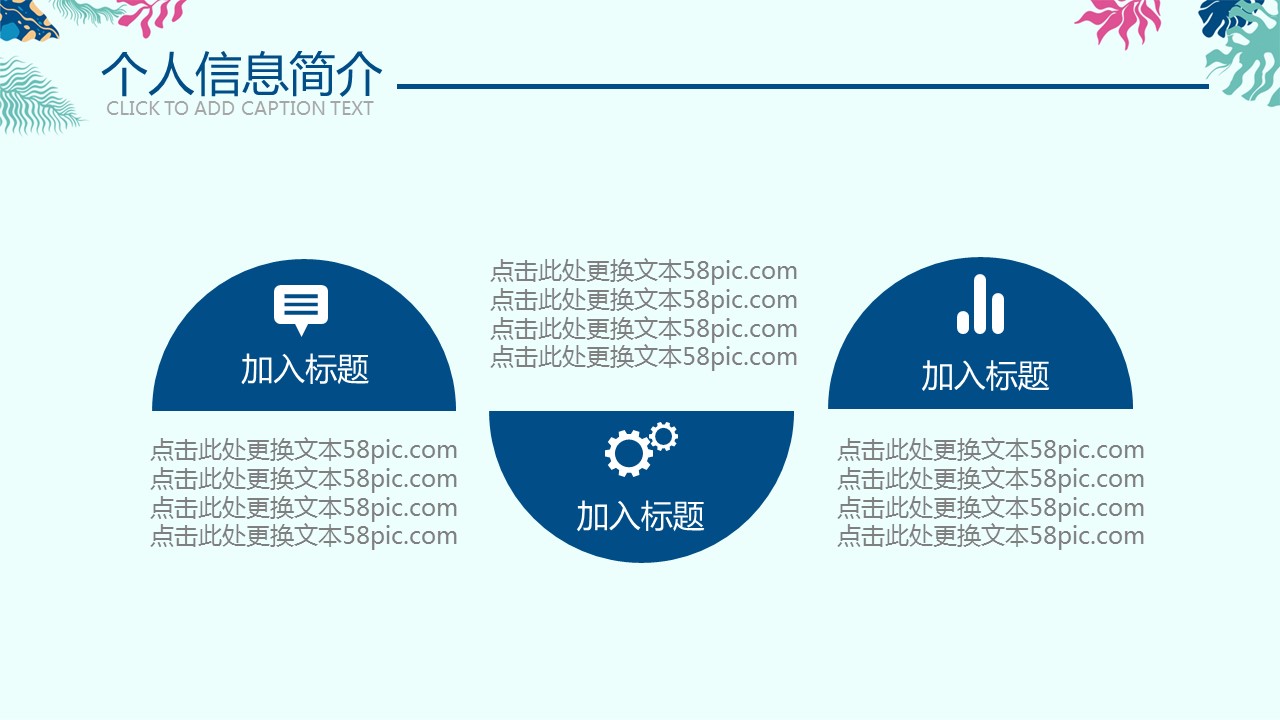 个人信息简介
CLICK TO ADD CAPTION TEXT

加入标题

点击此处更换文本58pic.com
点击此处更换文本58pic.com
点击此处更换文本58pic.com
点击此处更换文本58pic.com

点击此处更换文本58pic.com
点击此处更换文本58pic.com
点击此处更换文本58pic.com
点击此处更换文本58pic.com

加入标题

加入标题

点击此处更换文本58pic.com
点击此处更换文本58pic.com
点击此处更换文本58pic.com
点击此处更换文本58pic.com